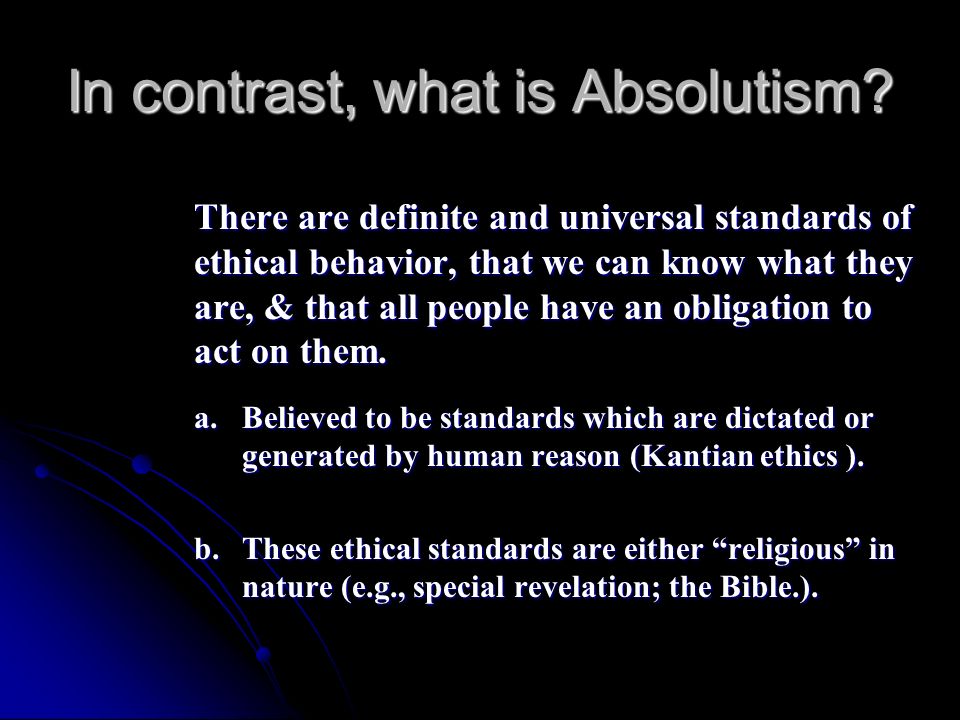 In contrast, what is Absolutism?

There are definite and universal standards of ethical behavior, that we can know what they are, & that all people have an obligation to act on them.

a. Believed to be standards which are dictated or generated by human reason (Kantian ethics ).

b. These ethical standards are either “religious” in nature (e.g., special revelation; the Bible.).